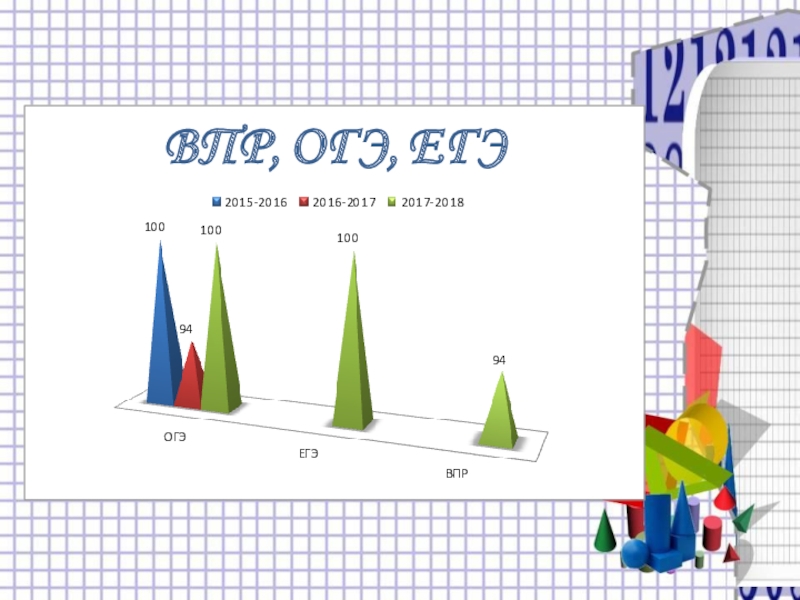 ВПР, ОГЭ, ЕГЭ

2015-2016 2016-2017 2017-2018

100
94
100
100
94

ОГЭ
ЕГЭ
ВПР